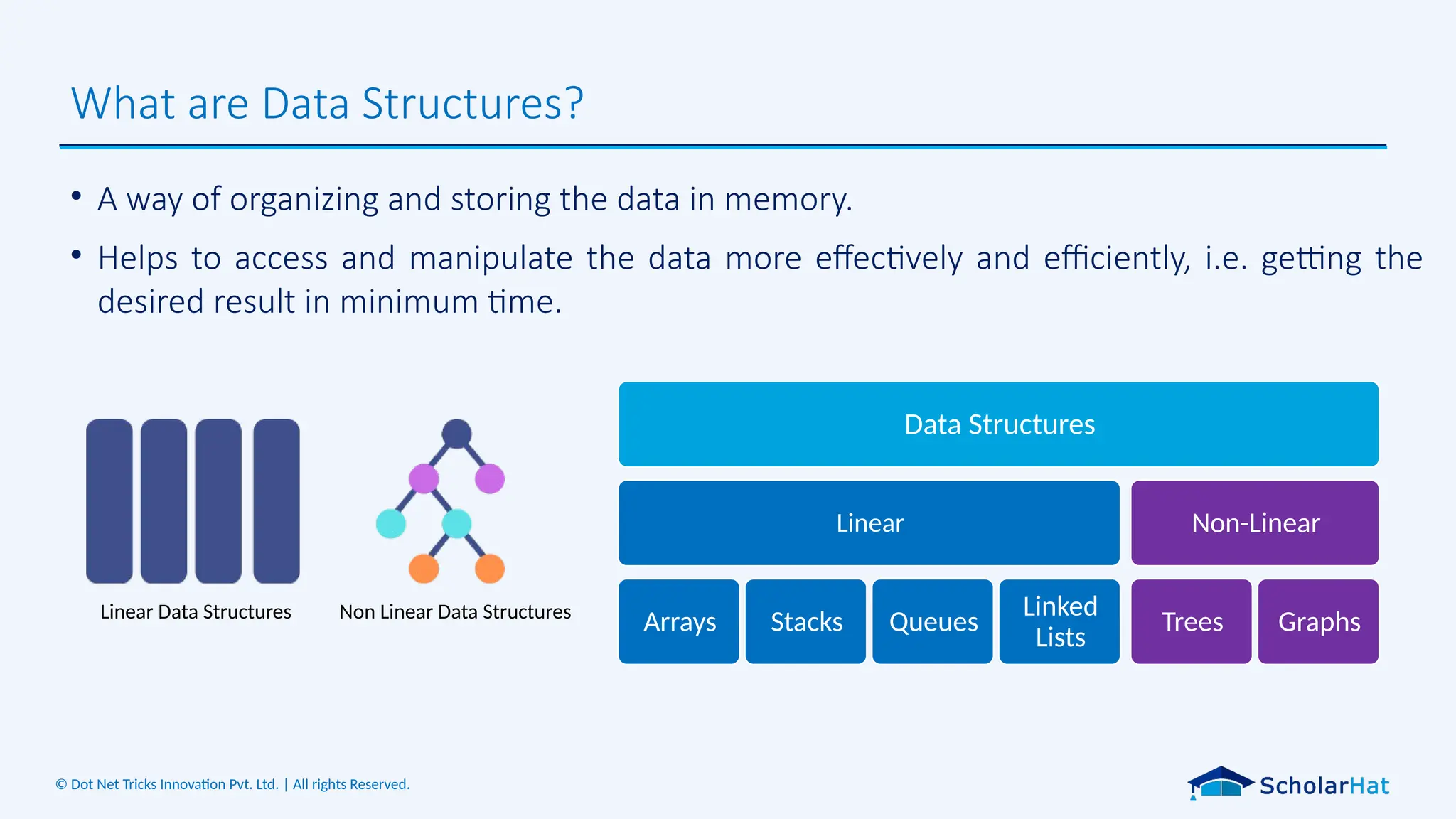 What are Data Structures?

• A way of organizing and storing the data in memory.

• Helps to access and manipulate the data more effectively and efficiently, i.e. getting the desired result in minimum time.

Linear Data Structures

Non Linear Data Structures

Data Structures

Linear

Non-Linear

Arrays

Stacks

Queues

Linked Lists

Trees

Graphs

© Dot Net Tricks Innovation Pvt. Ltd. | All rights Reserved.

ScholarHat